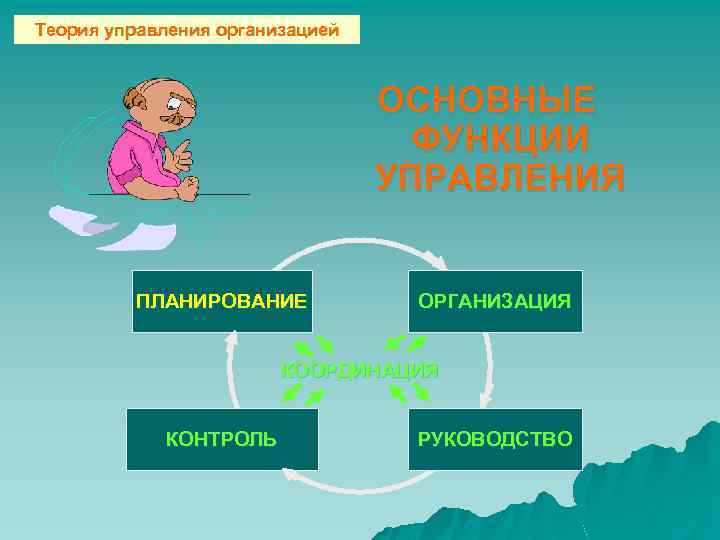 Теория управления организацией

ОСНОВНЫЕ ФУНКЦИИ УПРАВЛЕНИЯ

ПЛАНИРОВАНИЕ

ОРГАНИЗАЦИЯ

КООРДИНАЦИЯ

КОНТРОЛЬ

РУКОВОДСТВО